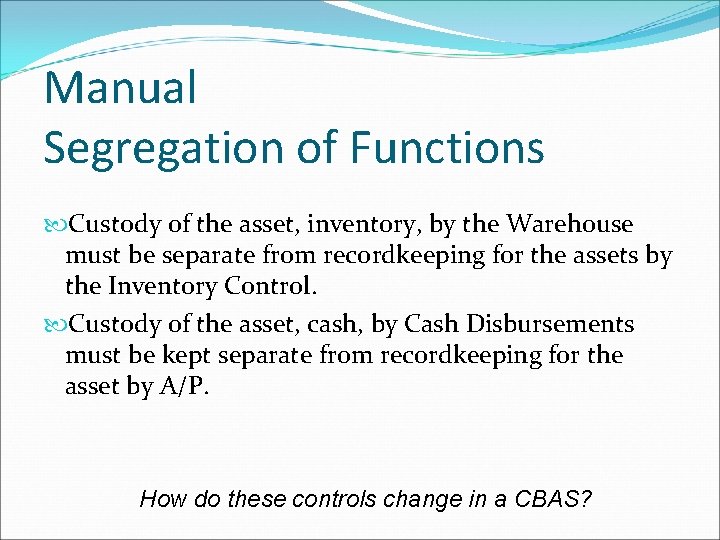 Manual
Segregation of Functions

Custody of the asset, inventory, by the Warehouse must be separate from recordkeeping for the assets by the Inventory Control.

Custody of the asset, cash, by Cash Disbursements must be kept separate from recordkeeping for the asset by A/P.

How do these controls change in a CBAS?